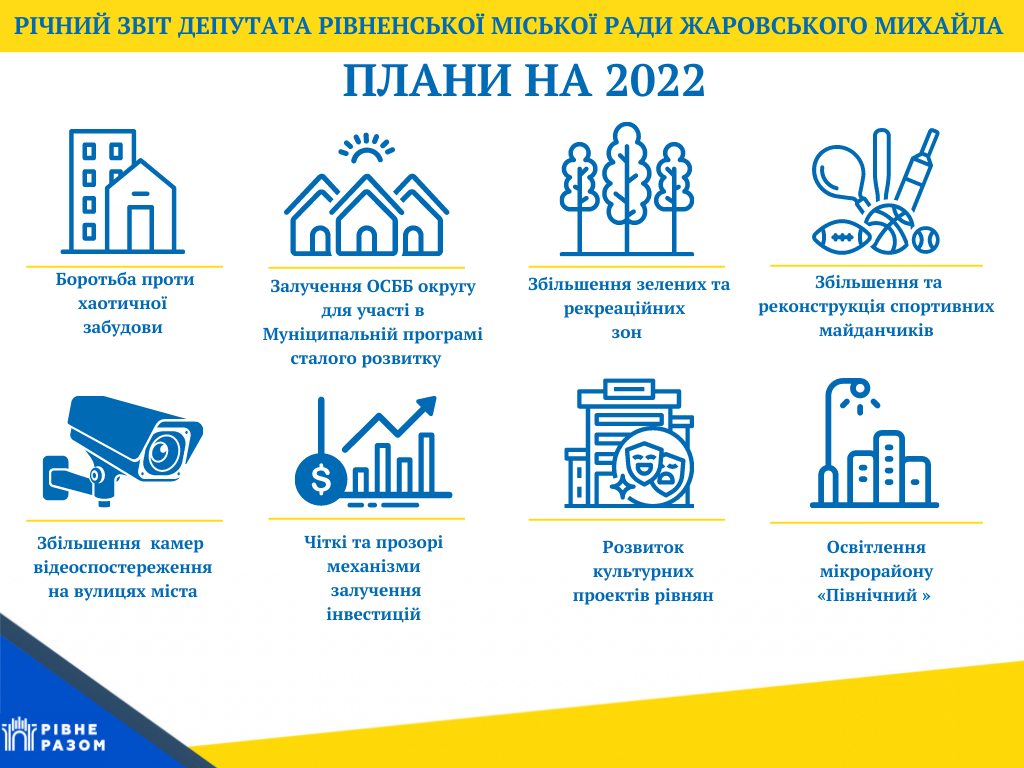 РІЧНИЙ ЗВІТ ДЕПУТАТА РІВНЕНСЬКОЇ МІСЬКОЇ РАДИ ЖАРОВСЬКОГО МИХАЙЛА

ПЛАНИ НА 2022

Боротьба проти хаотичної забудови

Залучення ОСББ округу для участі в Муніципальній програмі сталого розвитку

Збільшення зелених та рекреаційних зон

Збільшення та реконструкція спортивних майданчиків

$

Збільшення камер відеоспостереження на вулицях міста

Чіткі та прозорі механізми залучення інвестицій

Розвиток культурних проектів рівнян

Освітлення мікрорайону «Північний »

РІВНЕ РАЗОМ